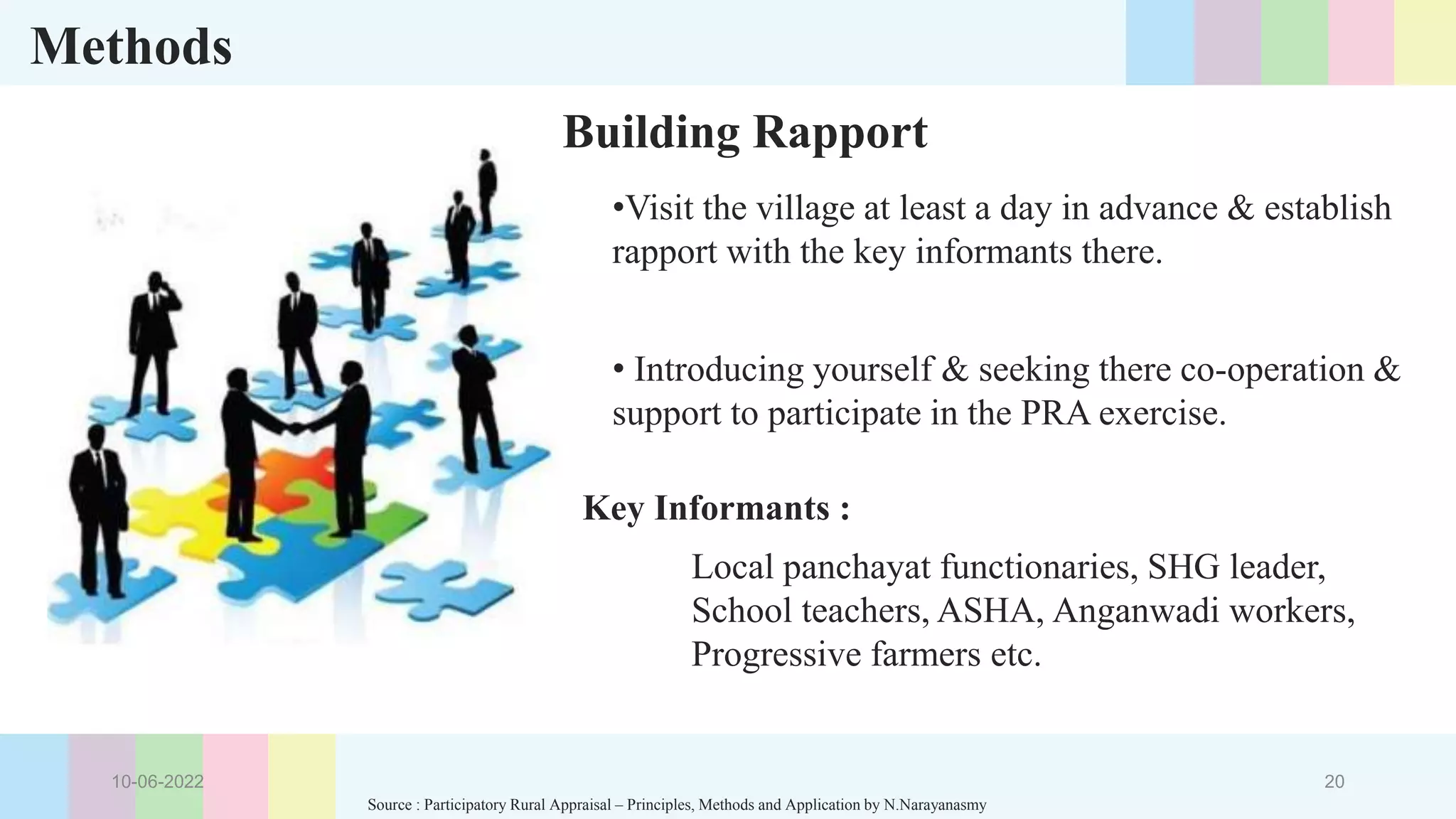 Methods

Building Rapport

•Visit the village at least a day in advance & establish rapport with the key informants there.

• Introducing yourself & seeking there co-operation & support to participate in the PRA exercise.

Key Informants :

Local panchayat functionaries, SHG leader, School teachers, ASHA, Anganwadi workers, Progressive farmers etc.

10-06-2022

20

Source : Participatory Rural Appraisal – Principles, Methods and Application by N.Narayanasmy